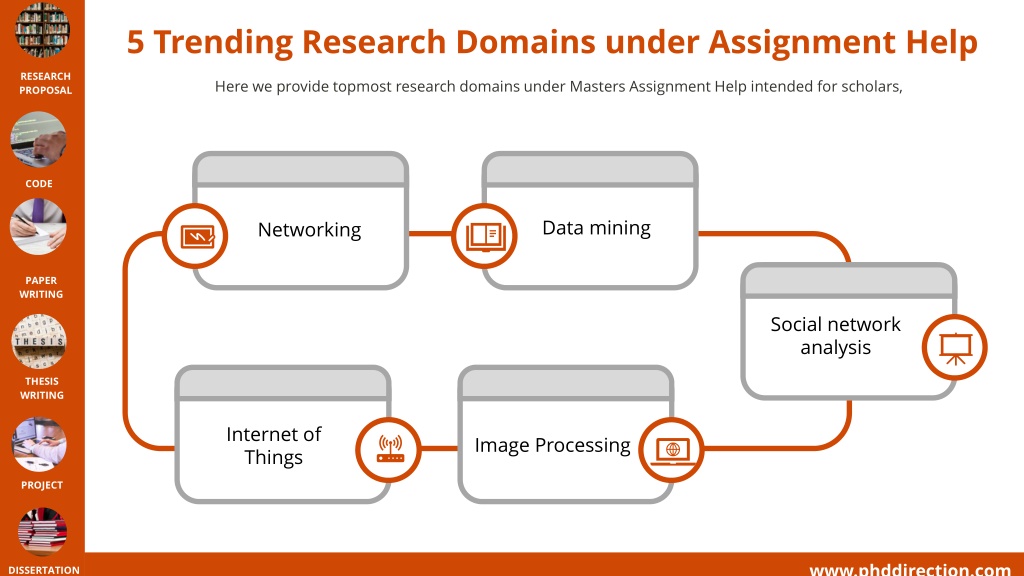 RESEARCH PROPOSAL

CODE

PAPER WRITING

THESIS

THESIS WRITING

PROJECT

DISSERTATION

5 Trending Research Domains under Assignment Help

Here we provide topmost research domains under Masters Assignment Help intended for scholars,

Networking

Data mining

Social network analysis

Image Processing

Internet of Things

www.phddirection.com